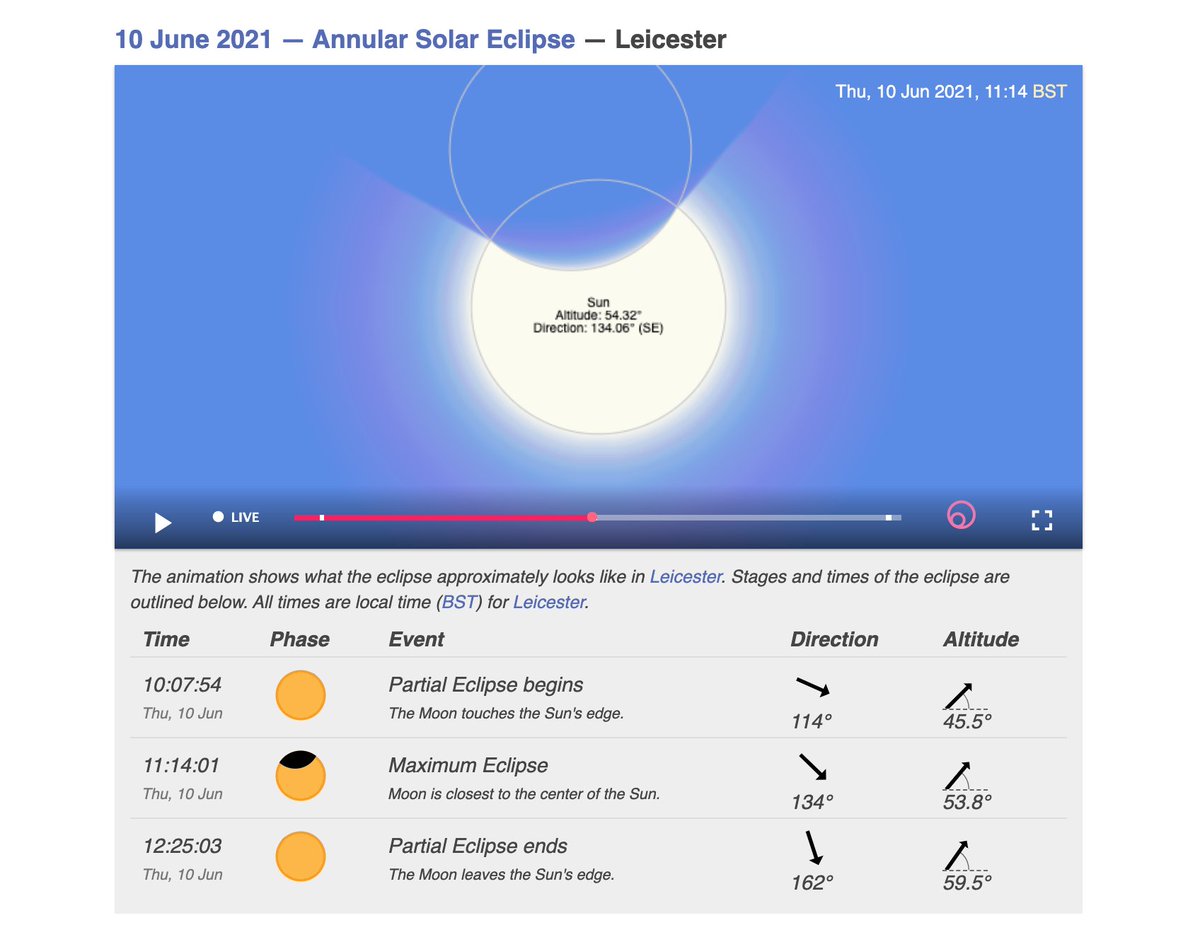 10 June 2021 — Annular Solar Eclipse — Leicester

Thu, 10 Jun 2021, 11:14 BST

Sun
Altitude: 54.32°
Direction: 134.06° (SE)

LIVE

The animation shows what the eclipse approximately looks like in Leicester. Stages and times of the eclipse are outlined below. All times are local time (BST) for Leicester.

| Time | Phase | Event | Direction | Altitude |
|---|---|---|---|---|
| 10:07:54 Thu, 10 Jun | | Partial Eclipse begins The Moon touches the Sun's edge. | 114° | 45.5° |
| 11:14:01 Thu, 10 Jun | | Maximum Eclipse Moon is closest to the center of the Sun. | 134° | 53.8° |
| 12:25:03 Thu, 10 Jun | | Partial Eclipse ends The Moon leaves the Sun's edge. | 162° | 59.5° |